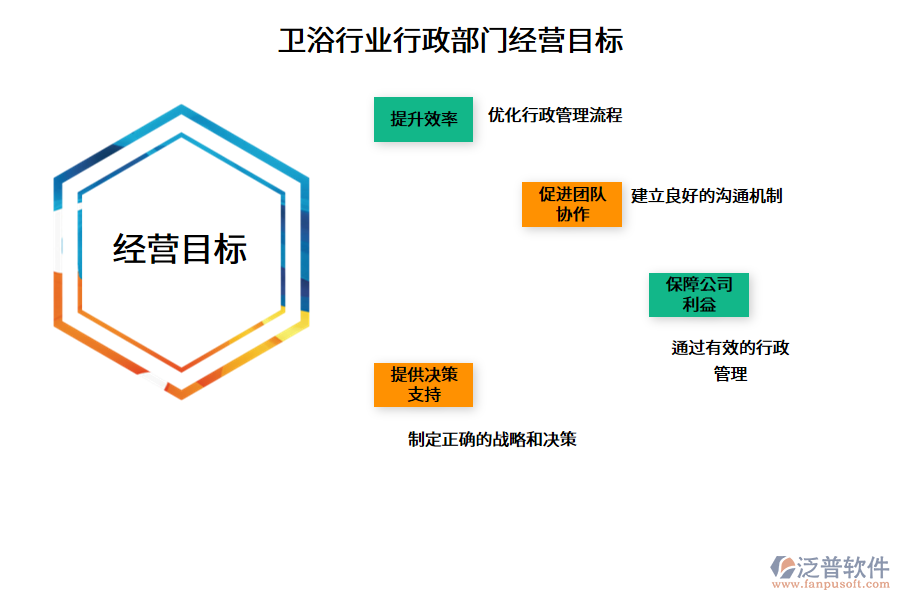 卫浴行业行政部门经营目标

经营目标

提升效率

优化行政管理流程

促进团队协作

建立良好的沟通机制

保障公司利益

通过有效的行政管理

提供决策支持

制定正确的战略和决策

泛普软件
www.fanpusoft.com